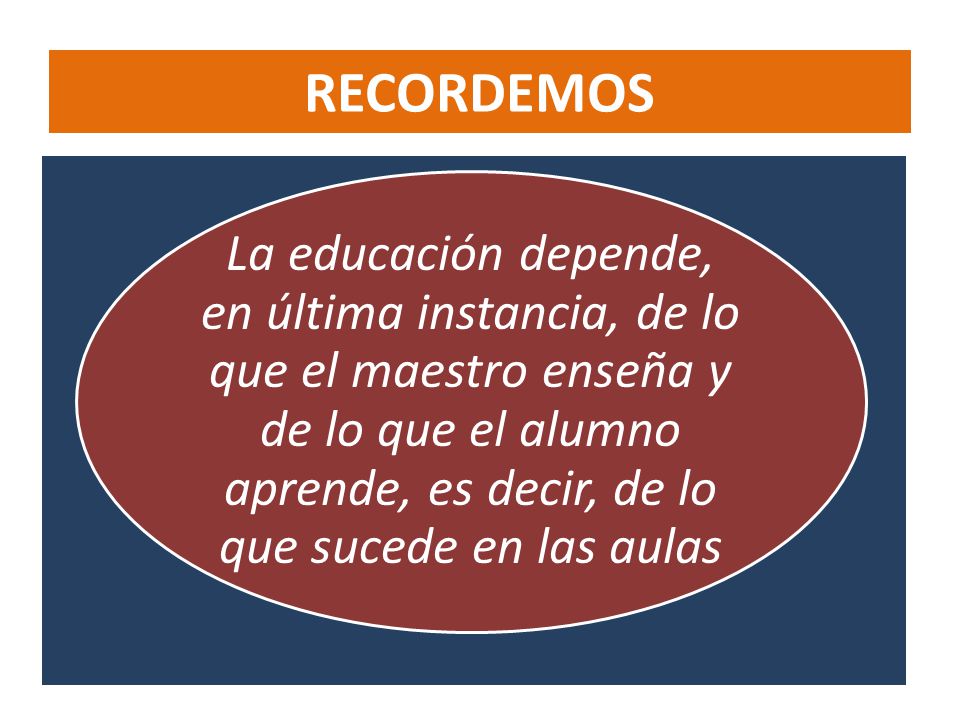 RECORDEMOS

La educación depende, en última instancia, de lo que el maestro enseña y de lo que el alumno aprende, es decir, de lo que sucede en las aulas